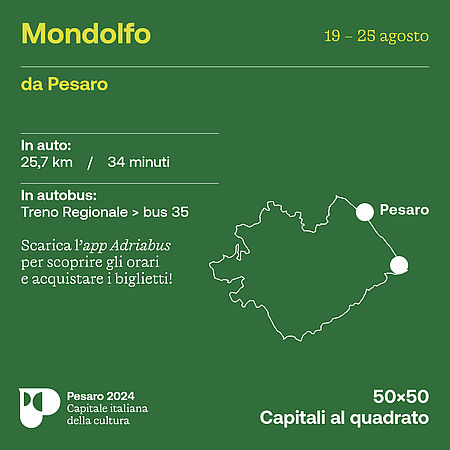 Mondolfo

19 – 25 agosto

da Pesaro

In auto:
25,7 km / 34 minuti

In autobus:
Treno Regionale > bus 35

Scarica l'app Adriabus per scoprire gli orari e acquistare i biglietti!

Pesaro

Pesaro 2024
Capitale italiana
della cultura

50×50
Capitali al quadrato